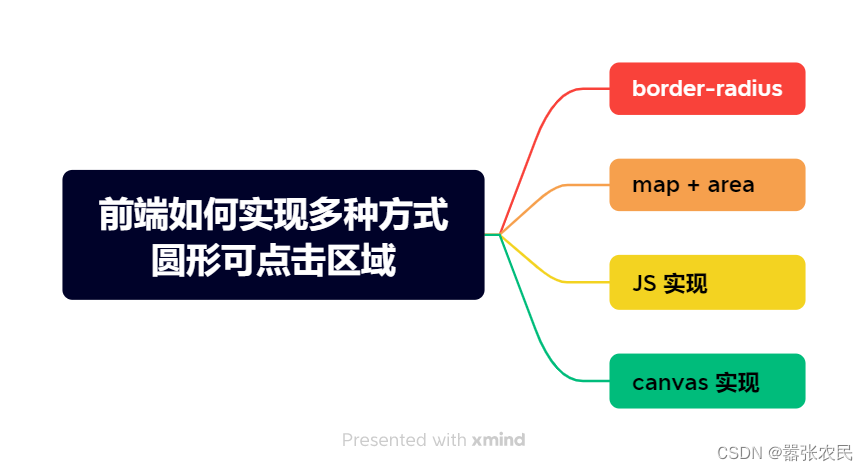 前端如何实现多种方式圆形可点击区域

border-radius

map + area

JS 实现

canvas 实现

Presented with xmind

CSDN @嚣张农民